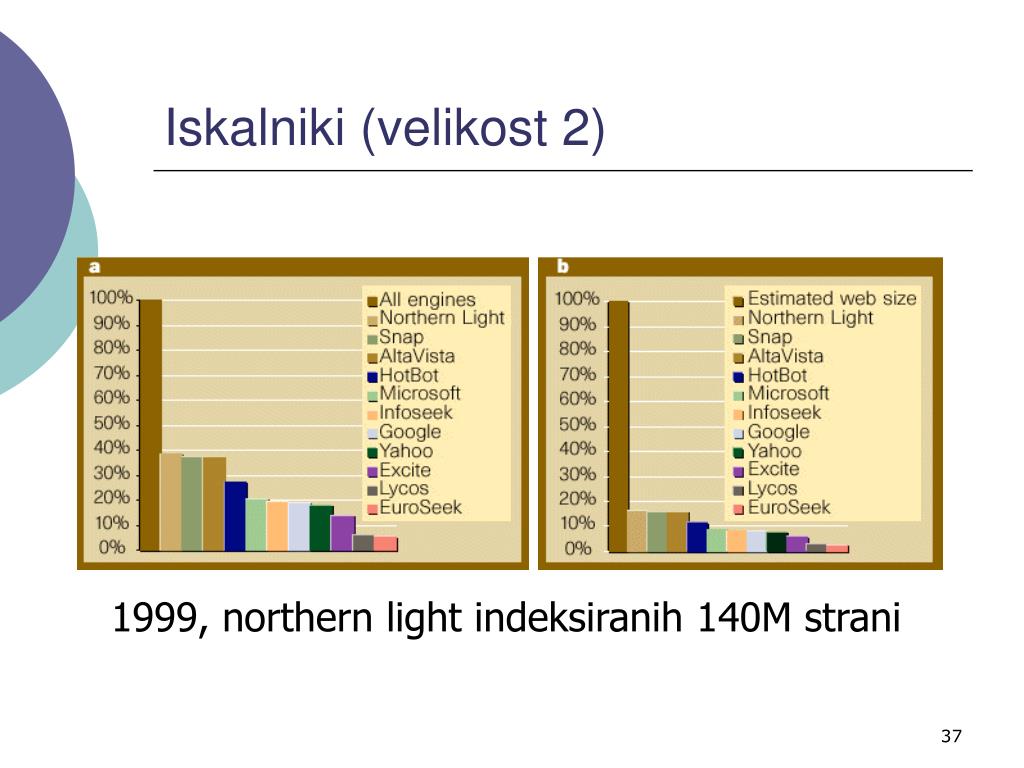 Iskalniki (velikost 2)

a

100%
90%
80%
70%
60%
50%
40%
30%
20%
10%
0%

All engines
Northern Light
Snap
AltaVista
HotBot
Microsoft
Infoseek
Google
Yahoo
Excite
Lycos
EuroSeek

b

100%
90%
80%
70%
60%
50%
40%
30%
20%
10%
0%

Estimated web size
Northern Light
Snap
AltaVista
HotBot
Microsoft
Infoseek
Google
Yahoo
Excite
Lycos
EuroSeek

1999, northern light indeksiranih 140M strani

37